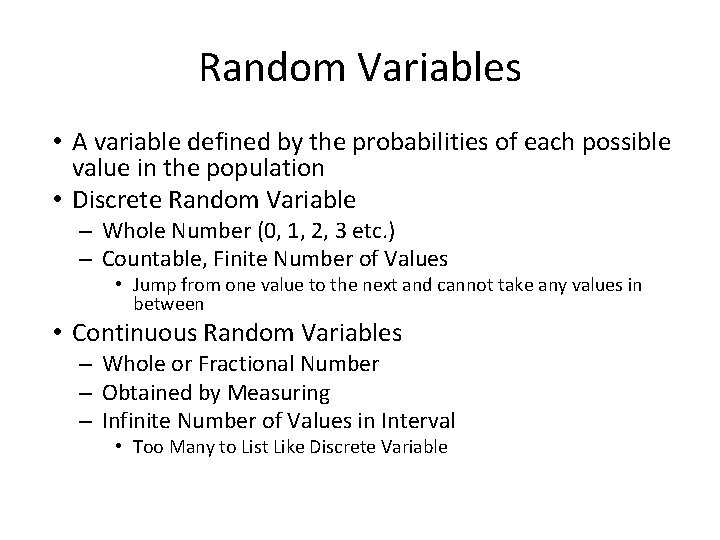 Random Variables

• A variable defined by the probabilities of each possible value in the population
• Discrete Random Variable
– Whole Number (0, 1, 2, 3 etc.)
– Countable, Finite Number of Values
• Jump from one value to the next and cannot take any values in between
• Continuous Random Variables
– Whole or Fractional Number
– Obtained by Measuring
– Infinite Number of Values in Interval
• Too Many to List Like Discrete Variable